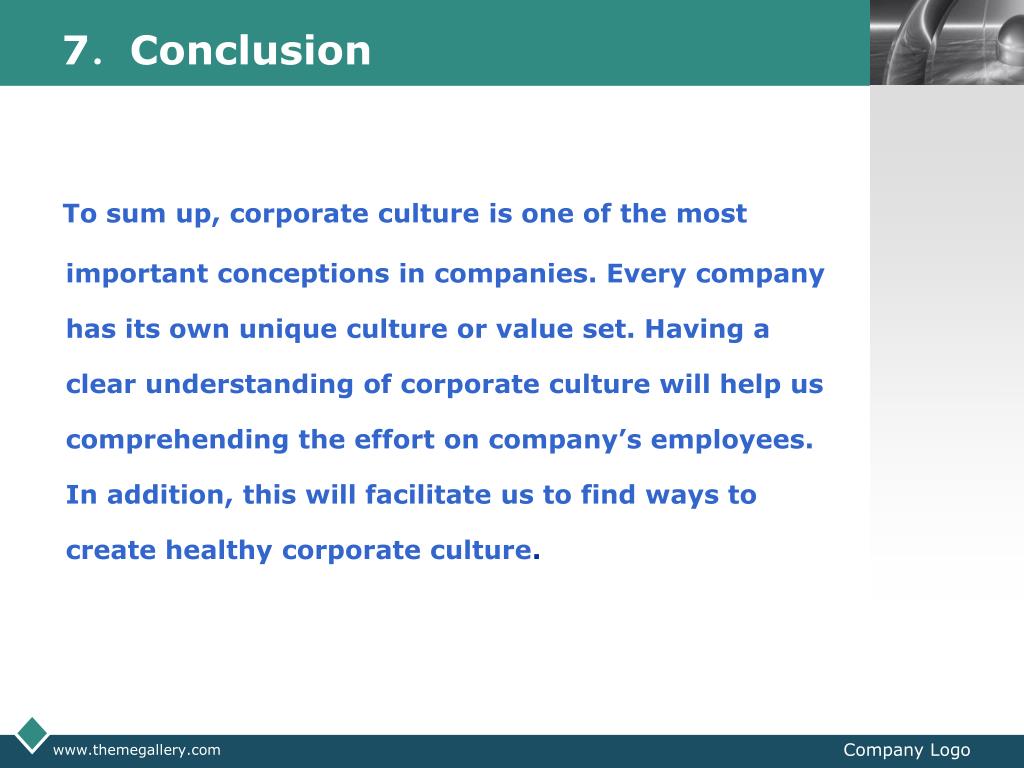 7. Conclusion

To sum up, corporate culture is one of the most important conceptions in companies. Every company has its own unique culture or value set. Having a clear understanding of corporate culture will help us comprehending the effort on company’s employees. In addition, this will facilitate us to find ways to create healthy corporate culture.

www.themegallery.com

Company Logo